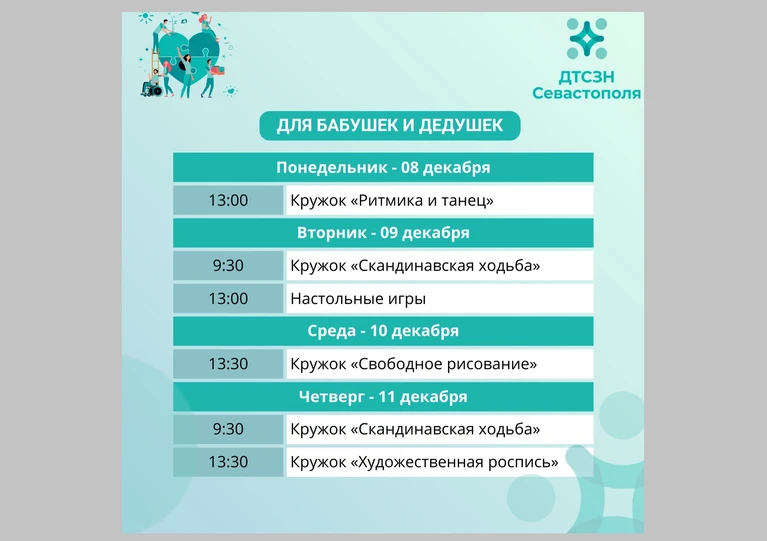 ДТСЗН Севастополя

ДЛЯ БАБУШЕК И ДЕДУШЕК

| Понедельник - 08 декабря | |
|---|---|
| 13:00 | Кружок «Ритмика и танец» |
| Вторник - 09 декабря | |
| 9:30 | Кружок «Скандинавская ходьба» |
| 13:00 | Настольные игры |
| Среда - 10 декабря | |
| 13:30 | Кружок «Свободное рисование» |
| Четверг - 11 декабря | |
| 9:30 | Кружок «Скандинавская ходьба» |
| 13:30 | Кружок «Художественная роспись» |